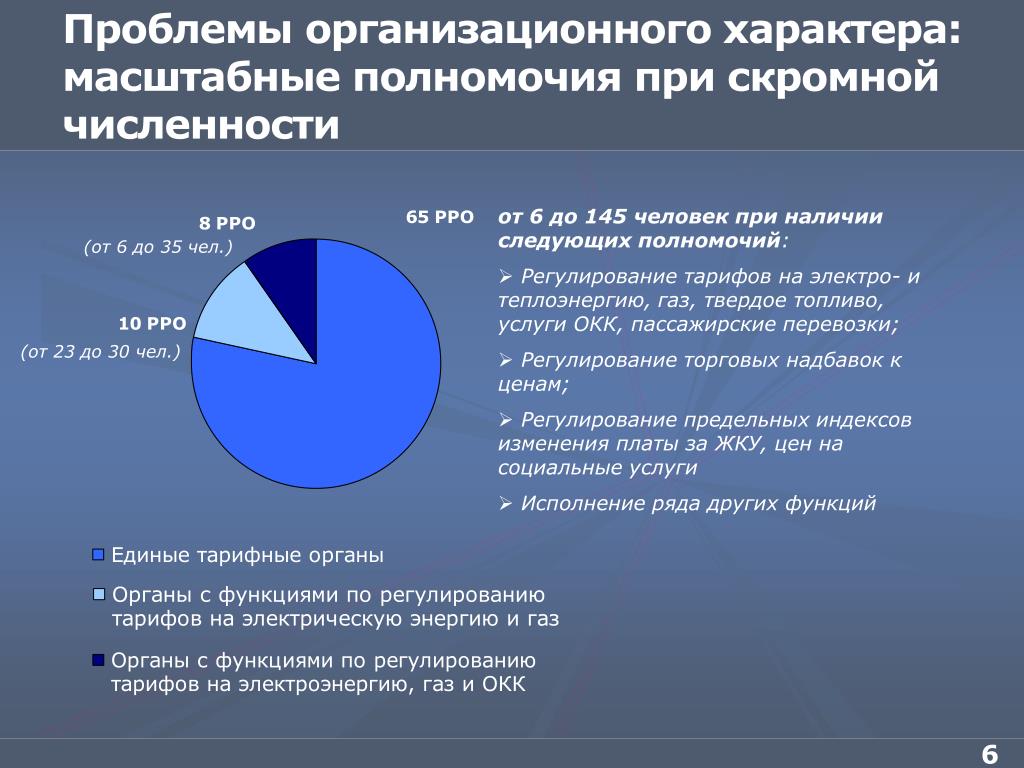 Проблемы организационного характера: масштабные полномочия при скромной численности

8 РРО
(от 6 до 35 чел.)

10 РРО
(от 23 до 30 чел.)

65 РРО

от 6 до 145 человек при наличии следующих полномочий:

➢ Регулирование тарифов на электро- и теплоэнергию, газ, твердое топливо, услуги ОКК, пассажирские перевозки;

➢ Регулирование торговых надбавок к ценам;

➢ Регулирование предельных индексов изменения платы за ЖКУ, цен на социальные услуги

➢ Исполнение ряда других функций

Единые тарифные органы

Органы с функциями по регулированию тарифов на электрическую энергию и газ

Органы с функциями по регулированию тарифов на электроэнергию, газ и ОКК

6